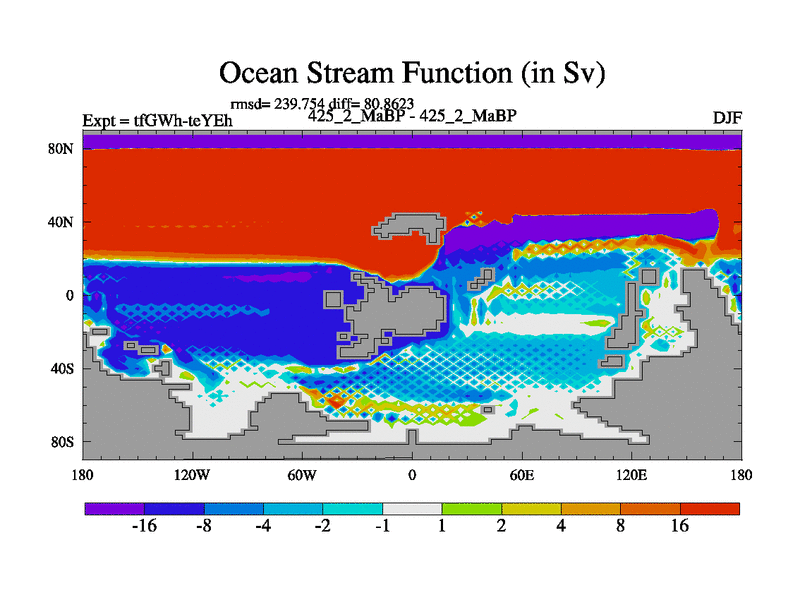 Ocean Stream Function (in Sv)

rmsd= 239.754 diff= 80.8623

Expt = tfGWh-teYEh

425_2_MaBP - 425_2_MaBP

DJF

80N
40N
0
40S
80S

180
120W
60W
0
60E
120E
180

-16
-8
-4
-2
-1
1
2
4
8
16